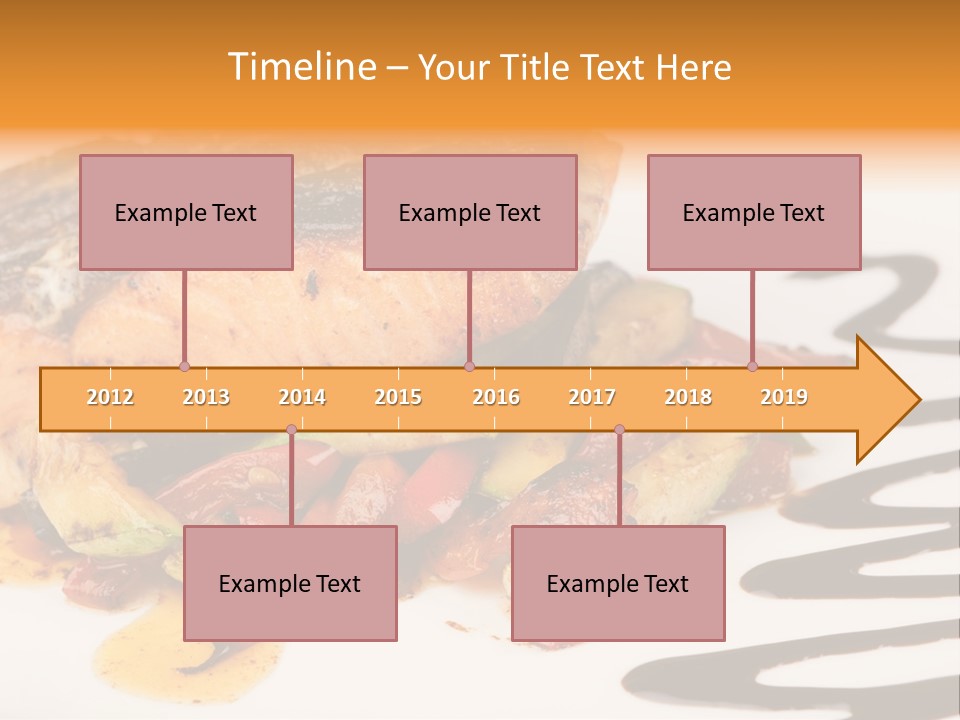 Timeline – Your Title Text Here

Example Text

Example Text

Example Text

2012 2013 2014 2015 2016 2017 2018 2019

Example Text

Example Text